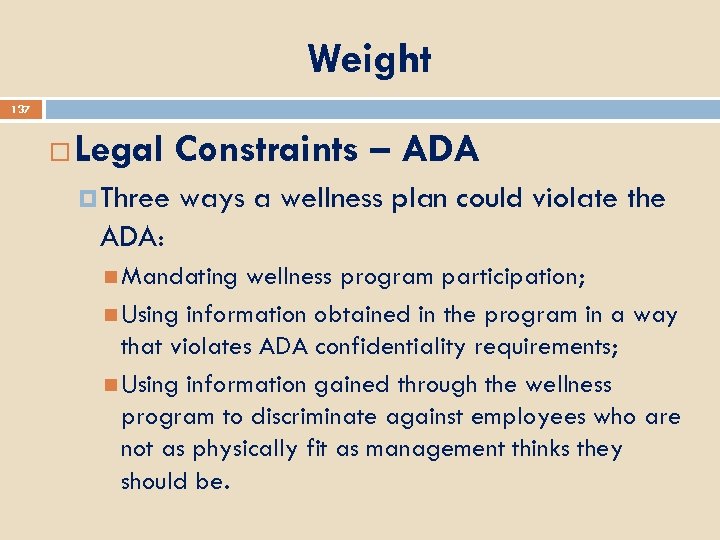 Weight

137

Legal Constraints – ADA

Three ways a wellness plan could violate the ADA:

Mandating wellness program participation;

Using information obtained in the program in a way that violates ADA confidentiality requirements;

Using information gained through the wellness program to discriminate against employees who are not as physically fit as management thinks they should be.